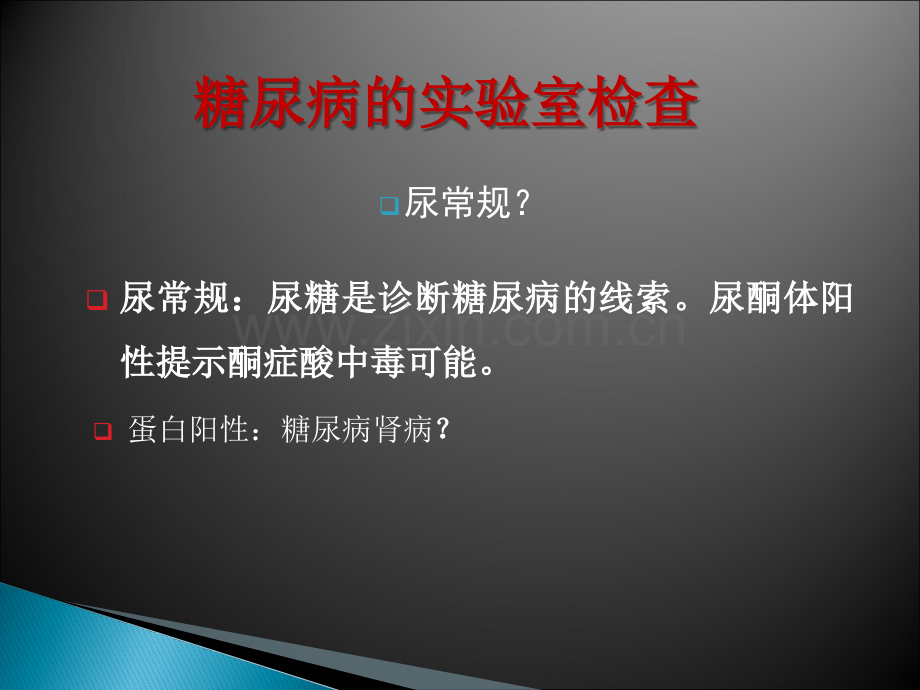 糖尿病的实验室检查

尿常规？

尿常规：尿糖是诊断糖尿病的线索。尿酮体阳性提示酮症酸中毒可能。

蛋白阳性：糖尿病肾病？

www.zixin.com.cn